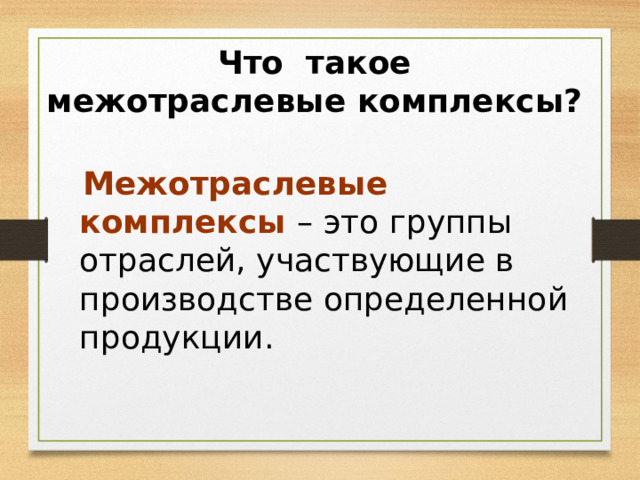 Что такое межотраслевые комплексы?

Межотраслевые комплексы – это группы отраслей, участвующие в производстве определенной продукции.